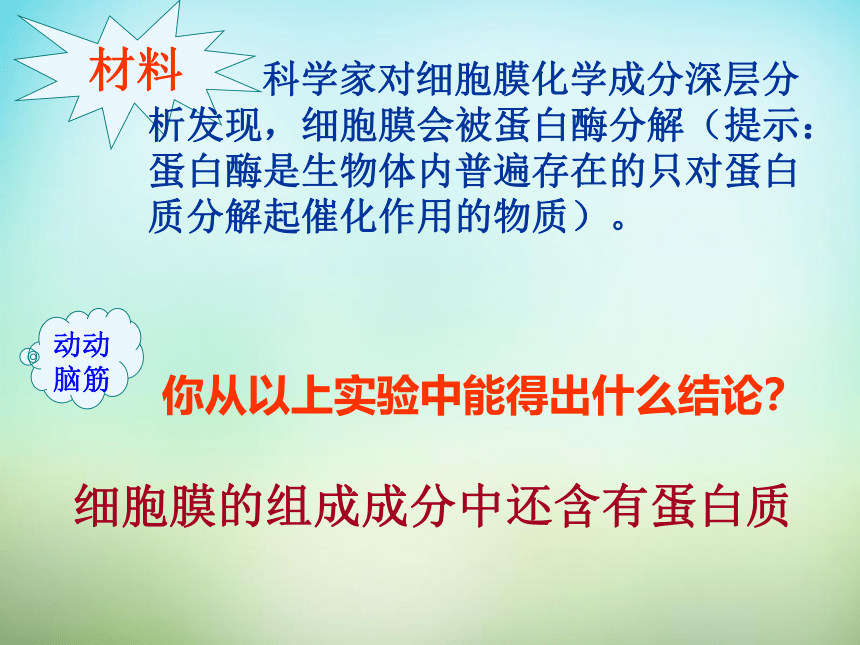 材料

科学家对细胞膜化学成分深层分析发现，细胞膜会被蛋白酶分解（提示：蛋白酶是生物体内普遍存在的只对蛋白质分解起催化作用的物质）。

动动脑筋

你从以上实验中能得出什么结论？

细胞膜的组成成分中还含有蛋白质